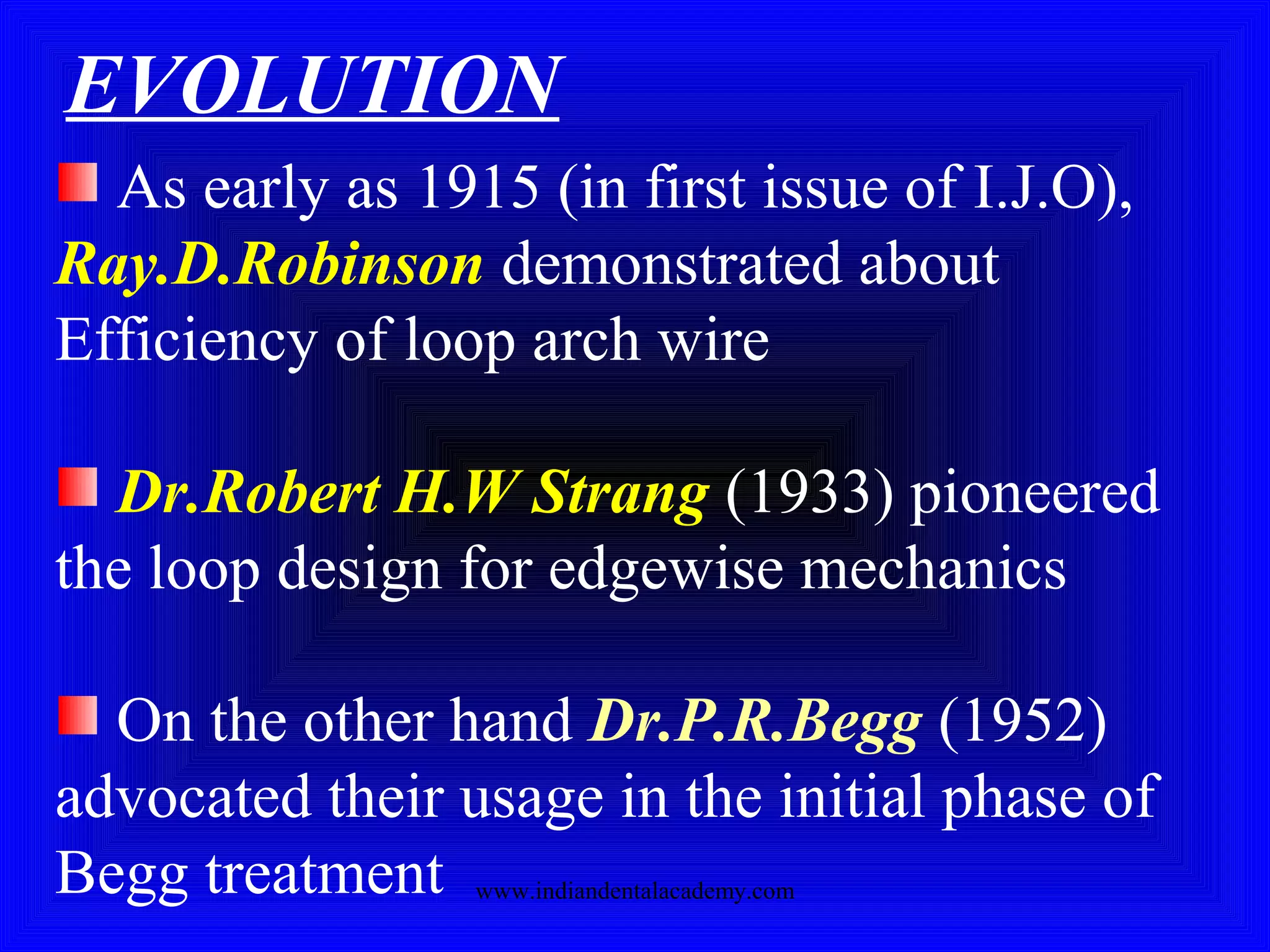 EVOLUTION

As early as 1915 (in first issue of I.J.O), Ray.D.Robinson demonstrated about Efficiency of loop arch wire

Dr.Robert H.W Strang (1933) pioneered the loop design for edgewise mechanics

On the other hand Dr.P.R.Begg (1952) advocated their usage in the initial phase of Begg treatment

www.indiandentalacademy.com